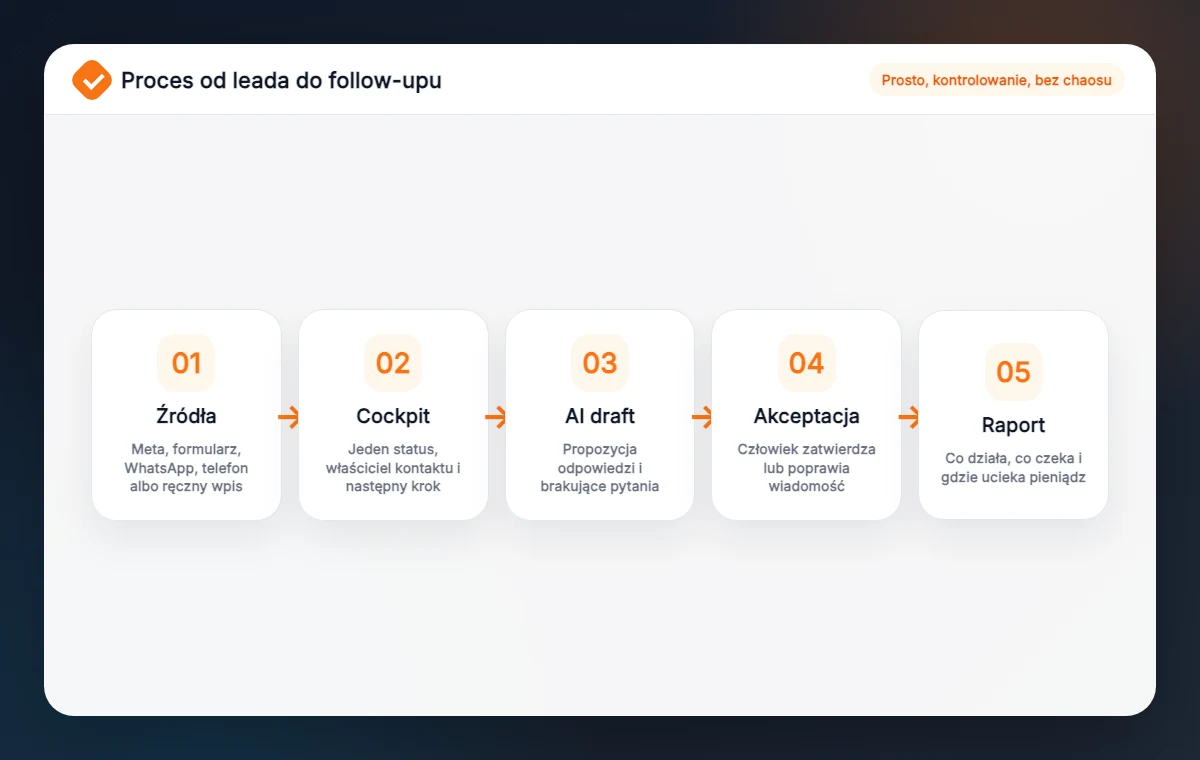 Proces od leada do follow-upu

Prosto, kontrolowanie, bez chaosu

01
Źródła
Meta, formularz, WhatsApp, telefon albo ręczny wpis

02
Cockpit
Jeden status, właściciel kontaktu i następny krok

03
AI draft
Propozycja odpowiedzi i brakujące pytania

04
Akceptacja
Człowiek zatwierdza lub poprawia wiadomość

05
Raport
Co działa, co czeka i gdzie ucieka pieniądz